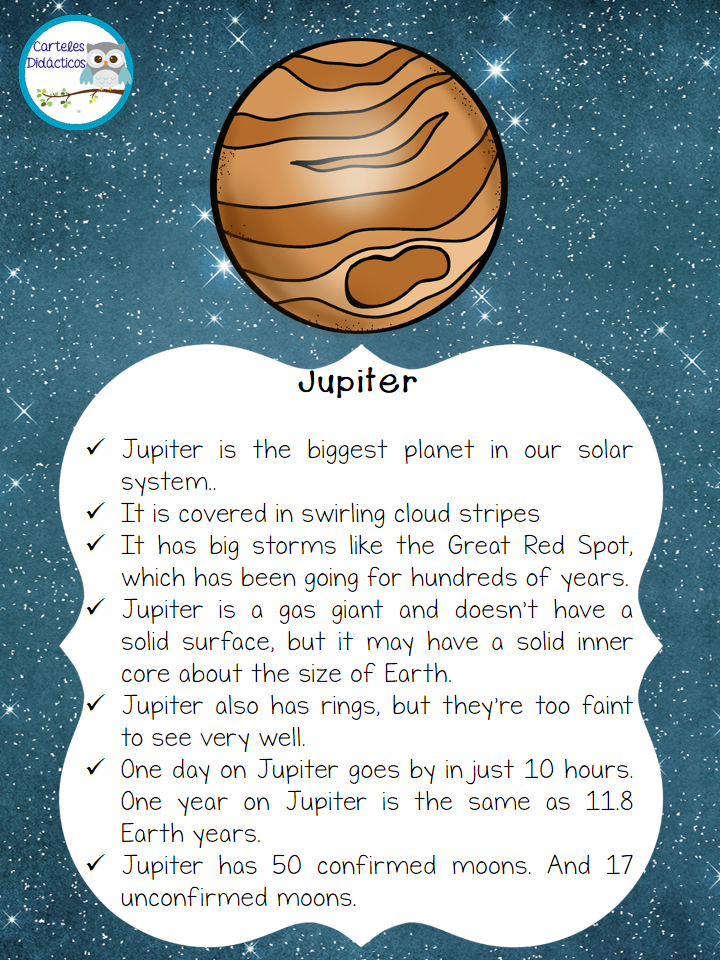 Carteles Didácticos

Jupiter

✓ Jupiter is the biggest planet in our solar system..
✓ It is covered in swirling cloud stripes
✓ It has big storms like the Great Red Spot, which has been going for hundreds of years.
✓ Jupiter is a gas giant and doesn't have a solid surface, but it may have a solid inner core about the size of Earth.
✓ Jupiter also has rings, but they're too faint to see very well.
✓ One day on Jupiter goes by in just 10 hours. One year on Jupiter is the same as 11.8 Earth years.
✓ Jupiter has 50 confirmed moons. And 17 unconfirmed moons.